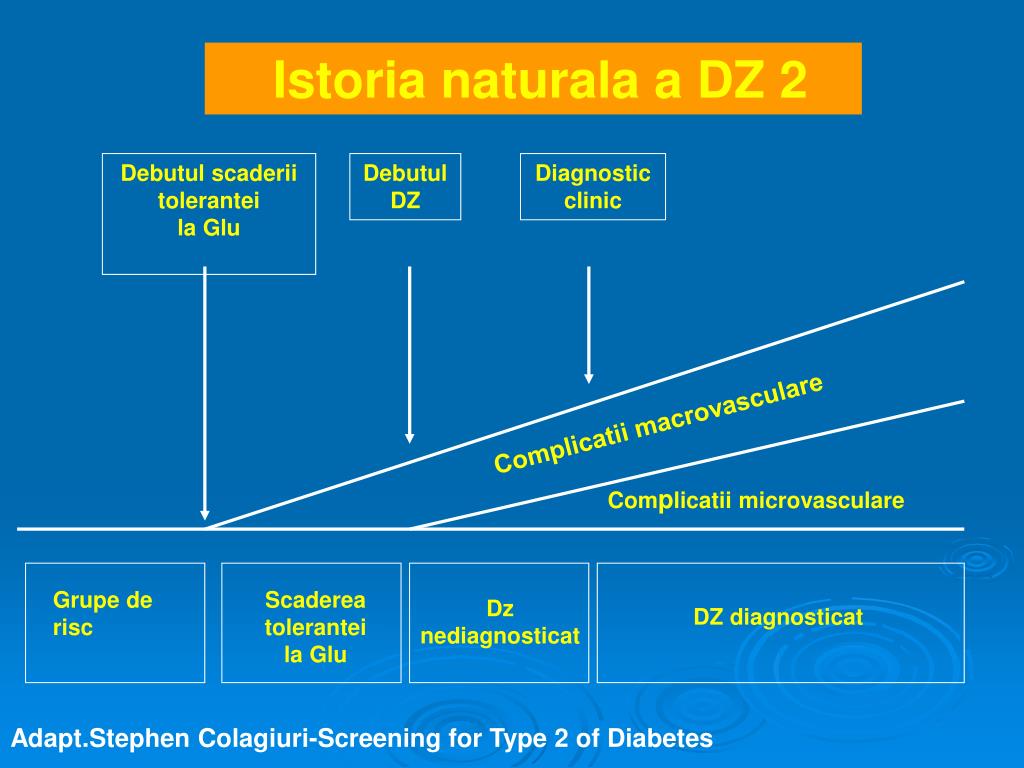 Istoria naturala a DZ 2

Debutul scaderii tolerantei la Glu

Debutul DZ

Diagnostic clinic

Complicatii macrovasculare

Complicatii microvasculare

Grupe de risc

Scaderea tolerantei la Glu

Dz nediagnosticat

DZ diagnosticat

Adapt.Stephen Colagiuri-Screening for Type 2 of Diabetes